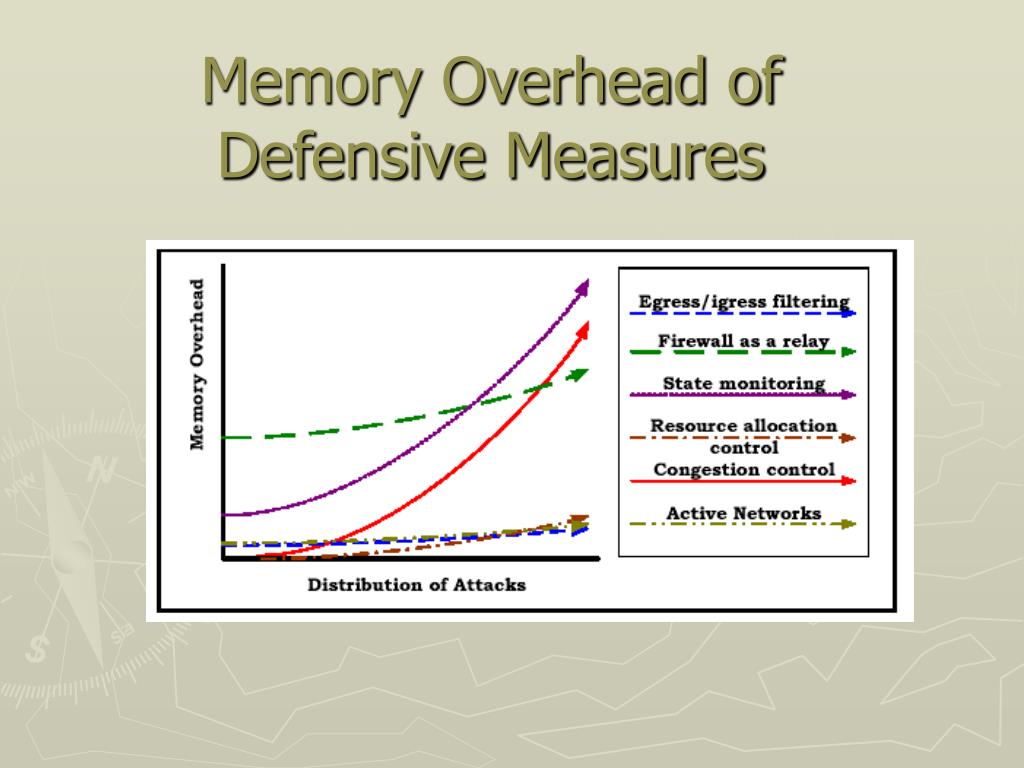 Memory Overhead of Defensive Measures

Memory Overhead

Distribution of Attacks

Egress/igress filtering
Firewall as a relay
State monitoring
Resource allocation control
Congestion control
Active Networks